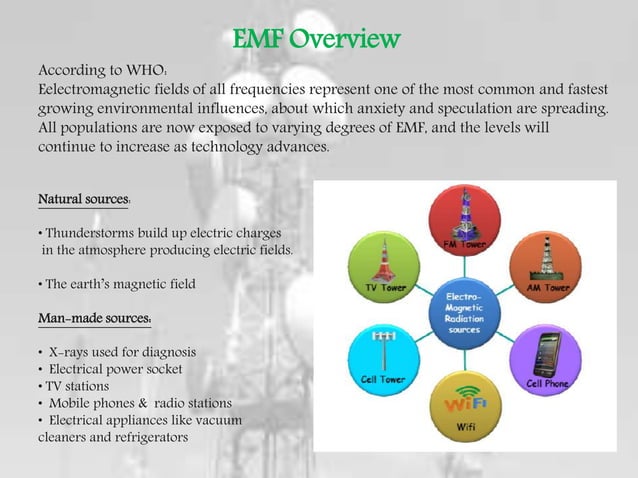 EMF Overview

According to WHO:
Eelectromagnetic fields of all frequencies represent one of the most common and fastest growing environmental influences, about which anxiety and speculation are spreading. All populations are now exposed to varying degrees of EMF, and the levels will continue to increase as technology advances.

Natural sources:

• Thunderstorms build up electric charges in the atmosphere producing electric fields.

• The earth's magnetic field

Man-made sources:

• X-rays used for diagnosis
• Electrical power socket
• TV stations
• Mobile phones & radio stations
• Electrical appliances like vacuum cleaners and refrigerators

FM Tower
TV Tower
AM Tower
Electro-Magnetic Radiation sources
Cell Tower
Cell Phone
WiFi
Wifi